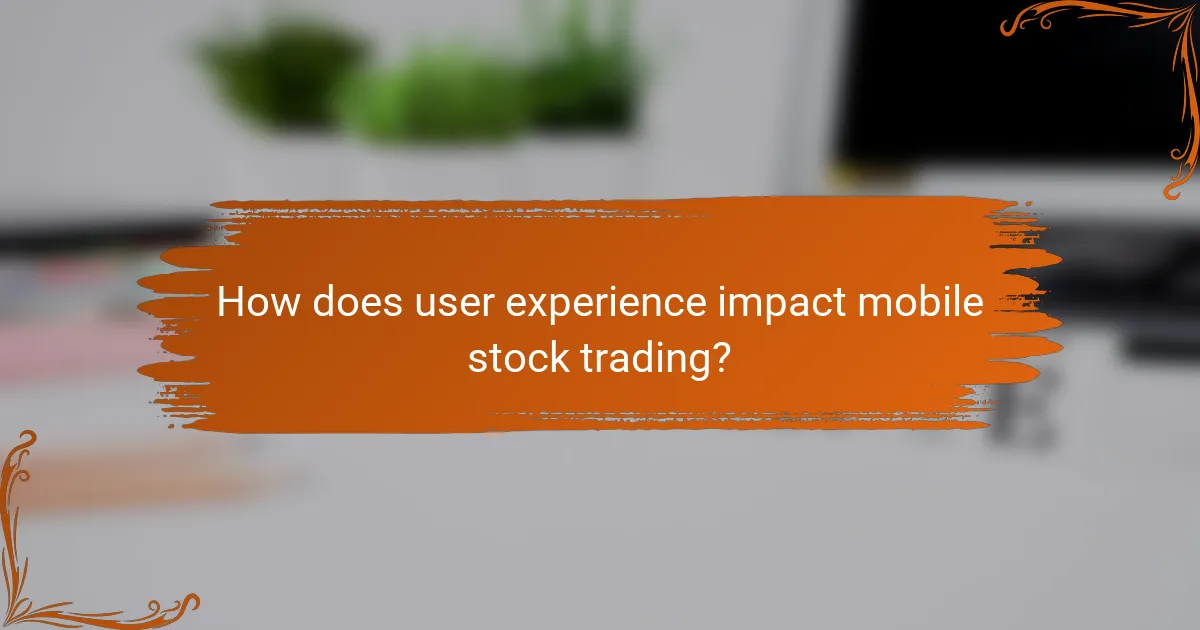 How does user experience impact mobile stock trading?